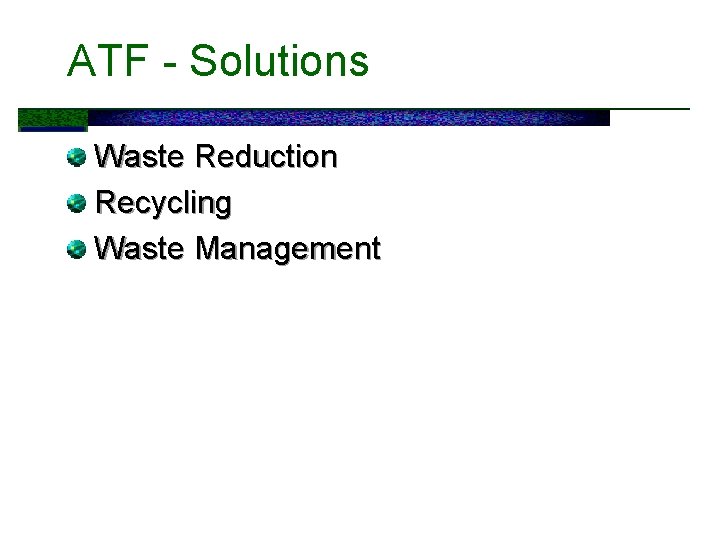 ATF - Solutions

Waste Reduction
Recycling
Waste Management